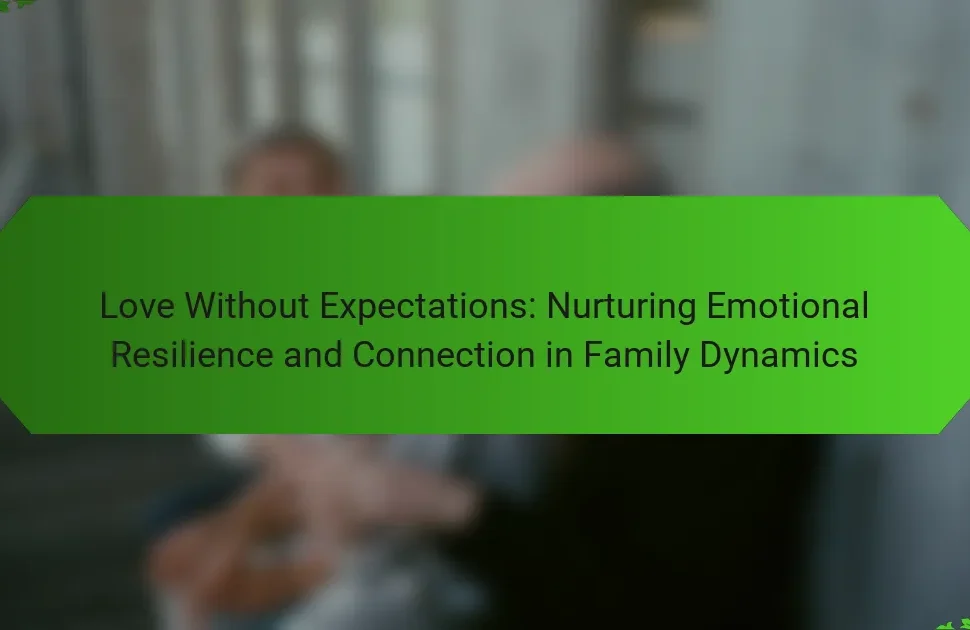 Love Without Expectations: Nurturing Emotional Resilience and Connection in Family Dynamics